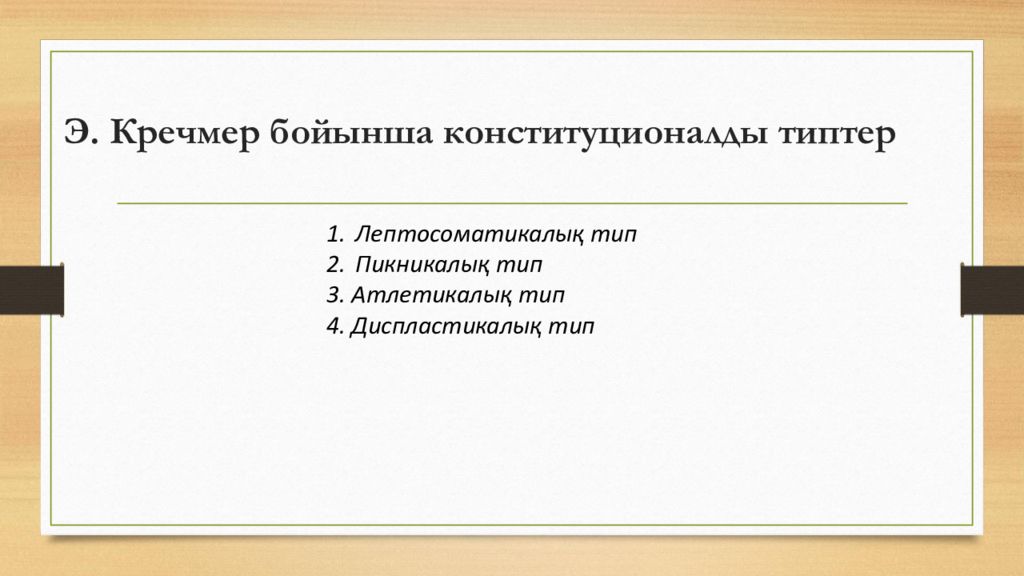 Э. Кречмер бойынша конституционалды типтер

1. Лептосоматикалық тип
2. Пикникалық тип
3. Атлетикалық тип
4. Диспластикалық тип